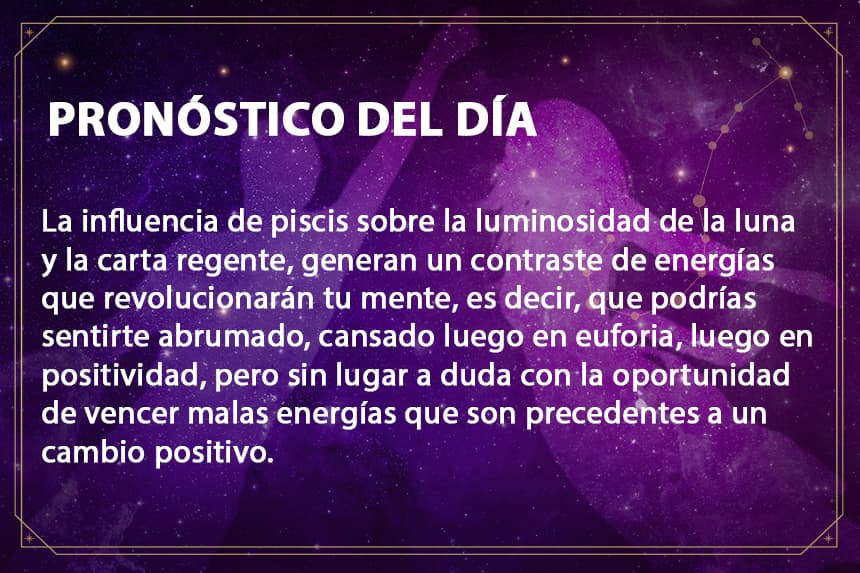 PRONÓSTICO DEL DÍA

La influencia de piscis sobre la luminosidad de la luna y la carta regente, generan un contraste de energías que revolucionarán tu mente, es decir, que podrías sentirte abrumado, cansado luego en euforia, luego en positividad, pero sin lugar a duda con la oportunidad de vencer malas energías que son precedentes a un cambio positivo.